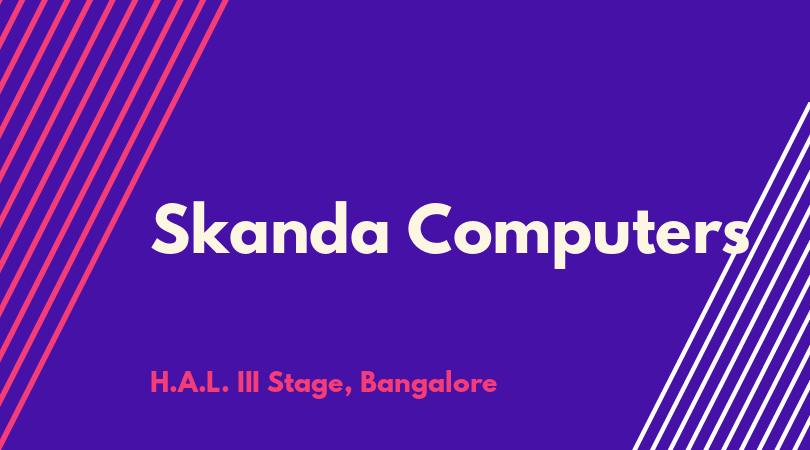 Skanda Computers

H.A.L. III Stage, Bangalore